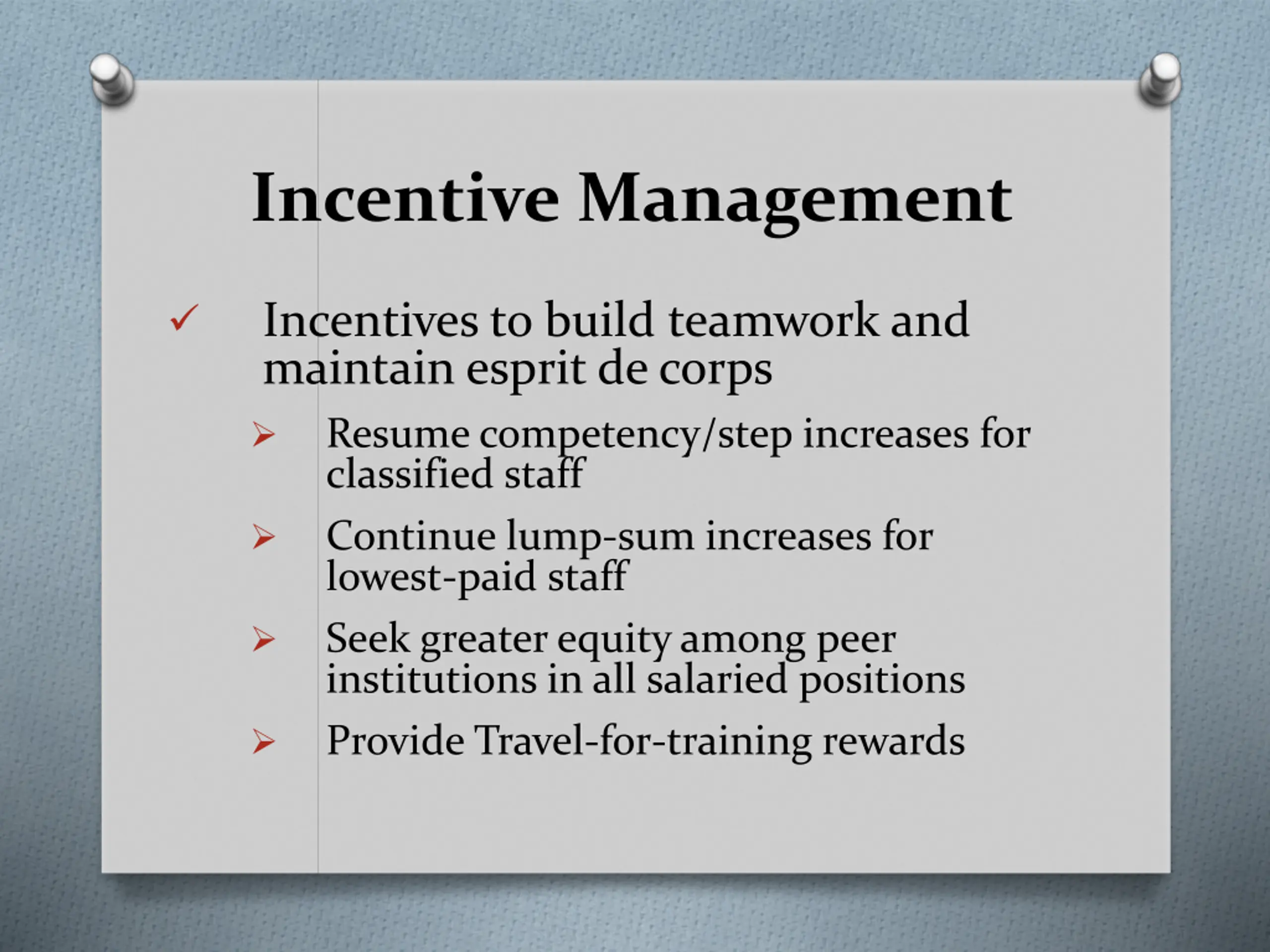 Incentive Management

✓ Incentives to build teamwork and maintain esprit de corps

➢ Resume competency/step increases for classified staff

➢ Continue lump-sum increases for lowest-paid staff

➢ Seek greater equity among peer institutions in all salaried positions

➢ Provide Travel-for-training rewards